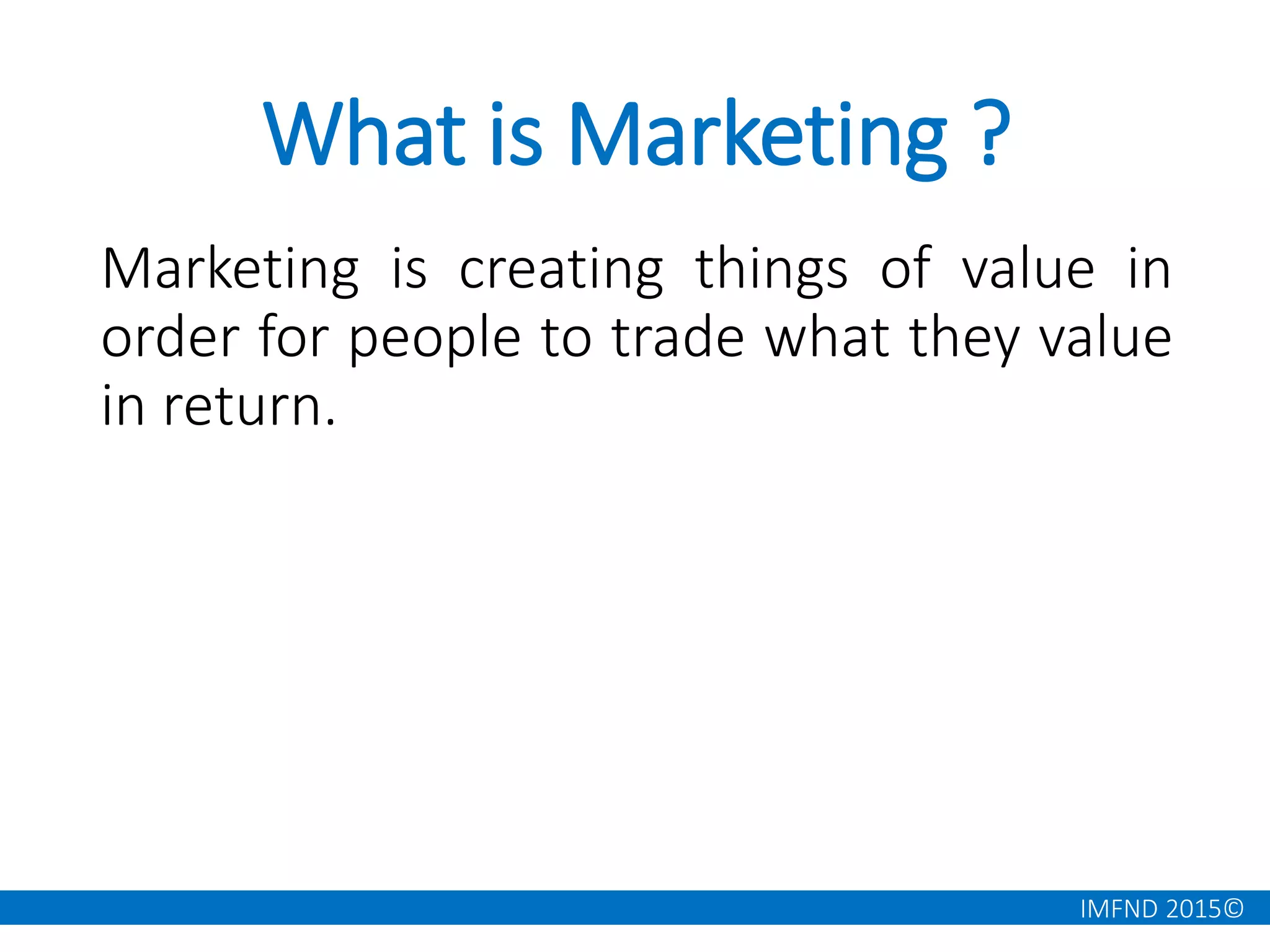 What is Marketing ?

Marketing is creating things of value in order for people to trade what they value in return.

IMFND 2015©